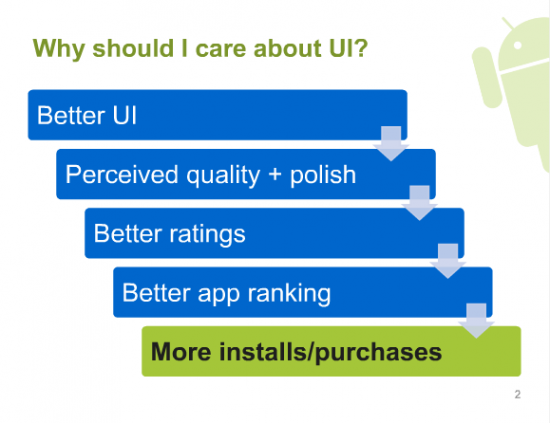 Why should I care about UI?

Better UI

Perceived quality + polish

Better ratings

Better app ranking

More installs/purchases

2